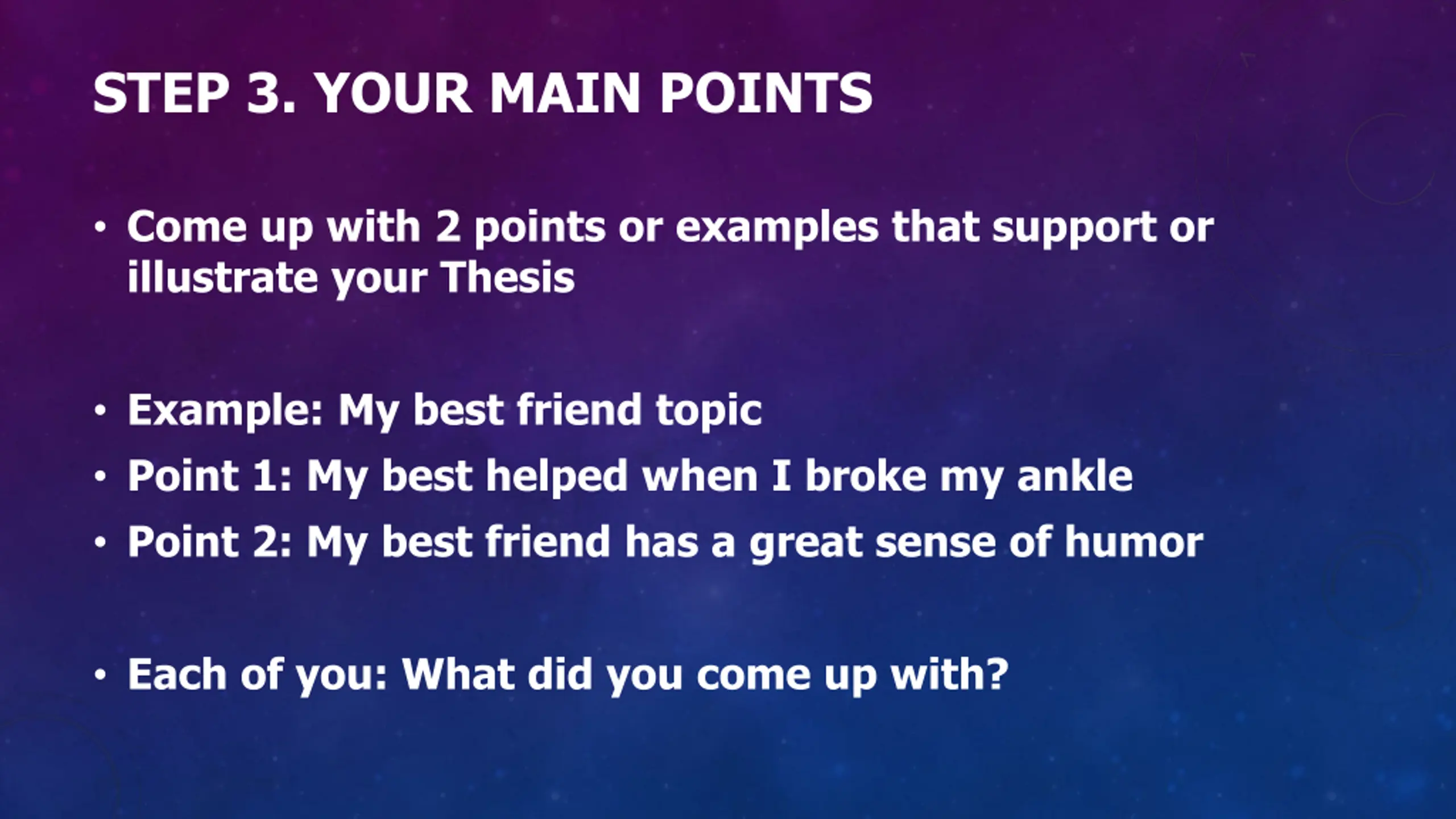 STEP 3. YOUR MAIN POINTS

• Come up with 2 points or examples that support or illustrate your Thesis

• Example: My best friend topic
• Point 1: My best helped when I broke my ankle
• Point 2: My best friend has a great sense of humor

• Each of you: What did you come up with?